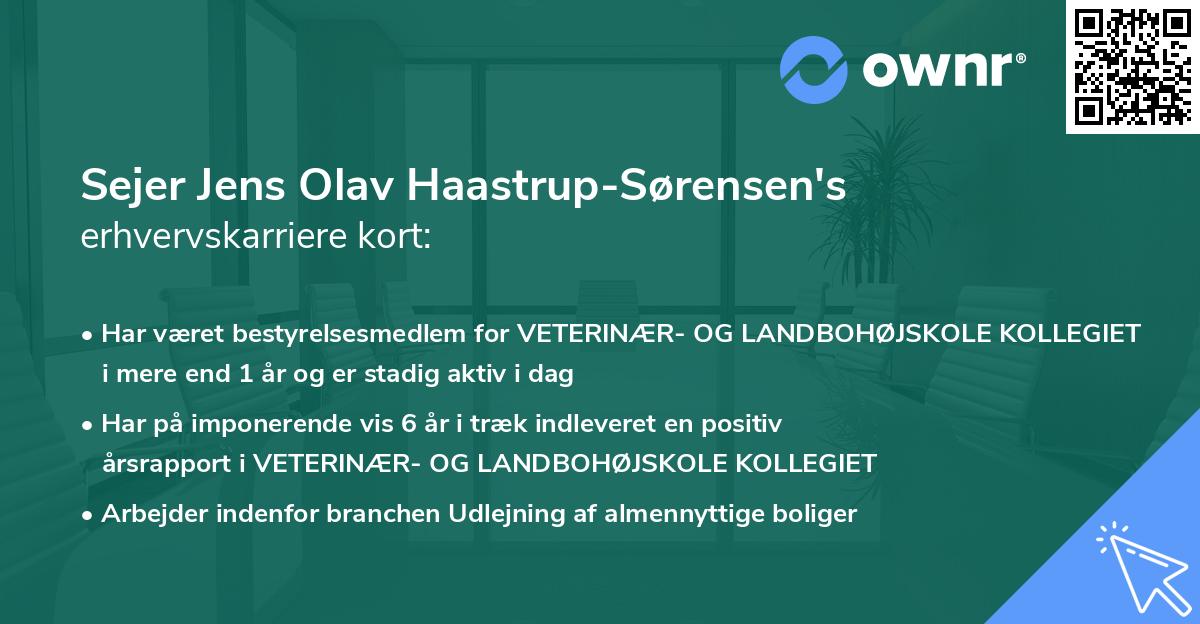 ownr®

Sejer Jens Olav Haastrup-Sørensen's erhvervskarriere kort:

• Har været bestyrelsesmedlem for VETERINÆR- OG LANDBOHØJSKOLE KOLLEGIET i mere end 1 år og er stadig aktiv i dag

• Har på imponerende vis 6 år i træk indleveret en positiv årsrapport i VETERINÆR- OG LANDBOHØJSKOLE KOLLEGIET

• Arbejder indenfor branchen Udlejning af almennyttige boliger